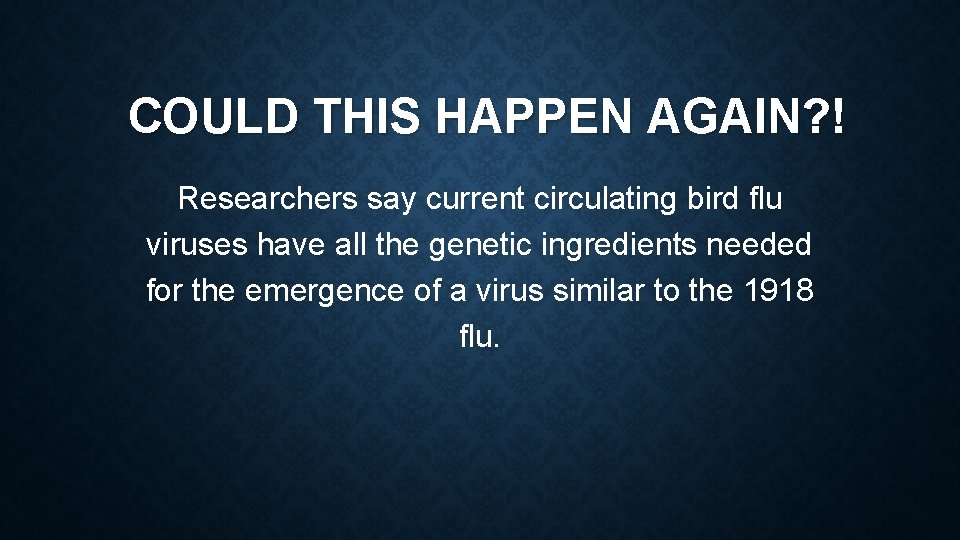 COULD THIS HAPPEN AGAIN?!

Researchers say current circulating bird flu viruses have all the genetic ingredients needed for the emergence of a virus similar to the 1918 flu.